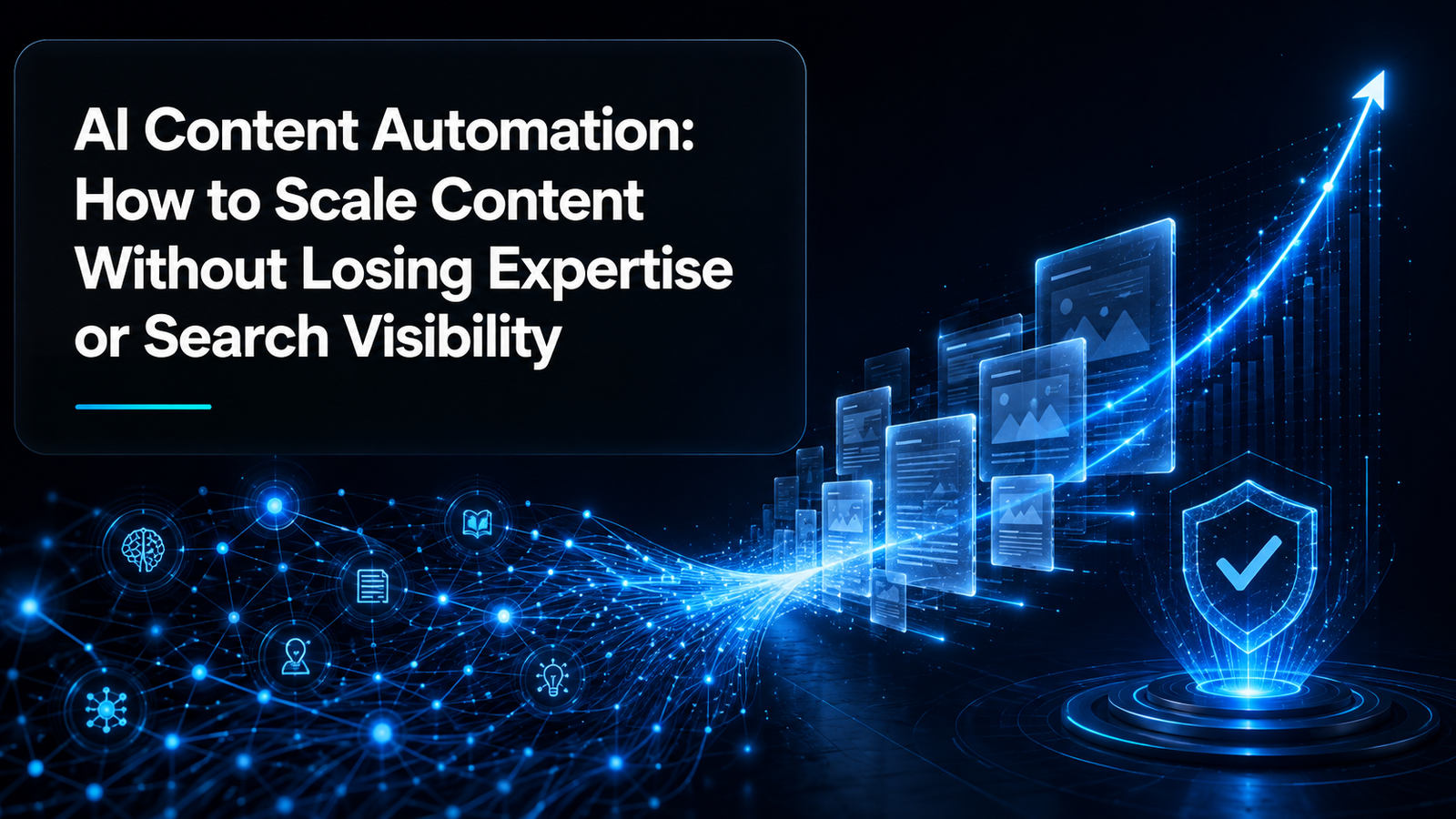 AI Content Automation: How to Scale Content Without Losing Expertise or Search Visibility